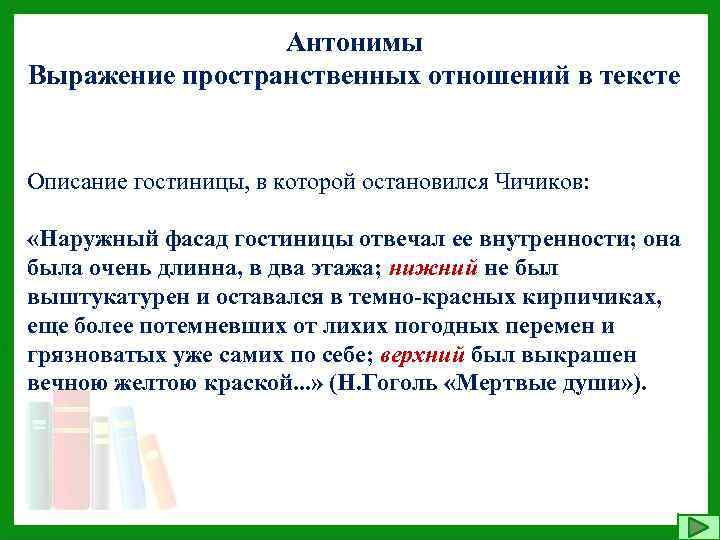 Антонимы
Выражение пространственных отношений в тексте

Описание гостиницы, в которой остановился Чичиков:

«Наружный фасад гостиницы отвечал ее внутренности; она была очень длинна, в два этажа; нижний не был выштукатурен и оставался в темно-красных кирпичиках, еще более потемневших от лихих погодных перемен и грязноватых уже самих по себе; верхний был выкрашен вечною желтою краской...» (Н.Гоголь «Мертвые души»).